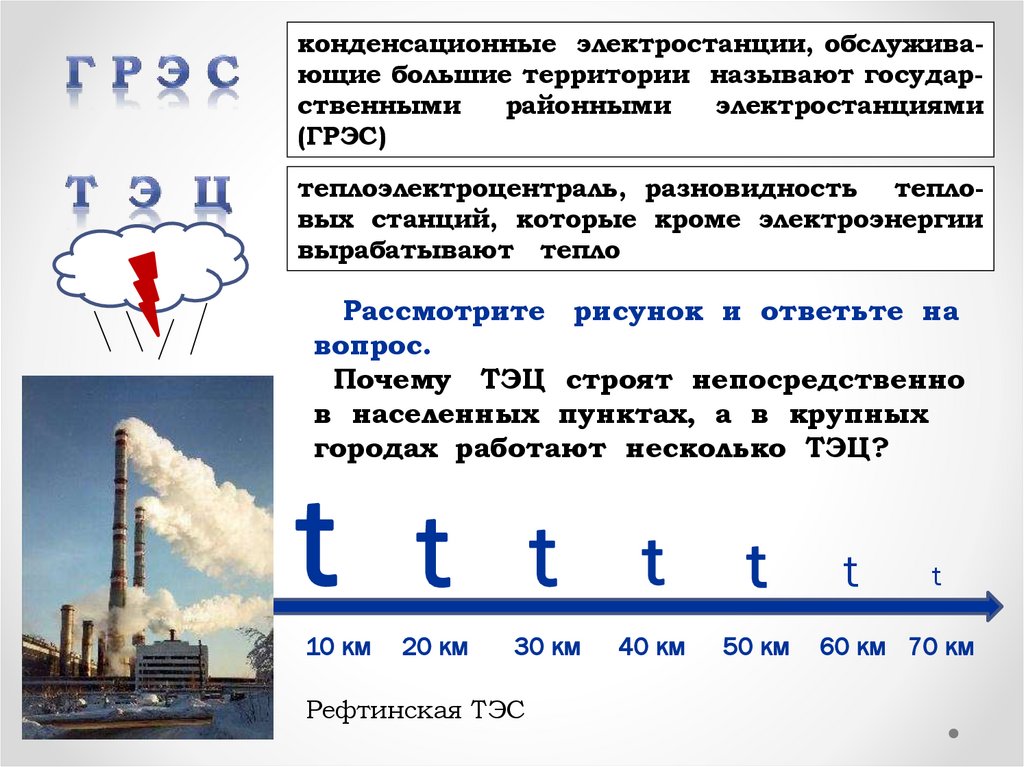 ГРЭС

конденсационные электростанции, обслуживающие большие территории называют государственными районными электростанциями (ГРЭС)

ТЭЦ

теплоэлектроцентраль, разновидность тепловых станций, которые кроме электроэнергии вырабатывают тепло

Рассмотрите рисунок и ответьте на вопрос.

Почему ТЭЦ строят непосредственно в населенных пунктах, а в крупных городах работают несколько ТЭЦ?

t t t t t t t

10 км 20 км 30 км 40 км 50 км 60 км 70 км

Рефтинская ТЭС